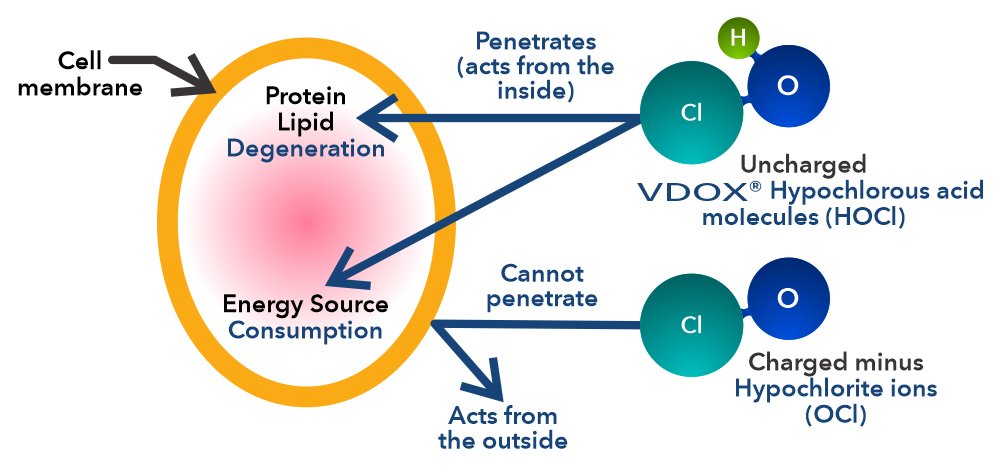 Cell membrane

Protein
Lipid
Degeneration

Energy Source
Consumption

Penetrates (acts from the inside)

H

O

Cl

Uncharged
VDOX® Hypochlorous acid molecules (HOCl)

Cannot penetrate

Cl

O

Charged minus
Hypochlorite ions (OCl)

Acts from the outside